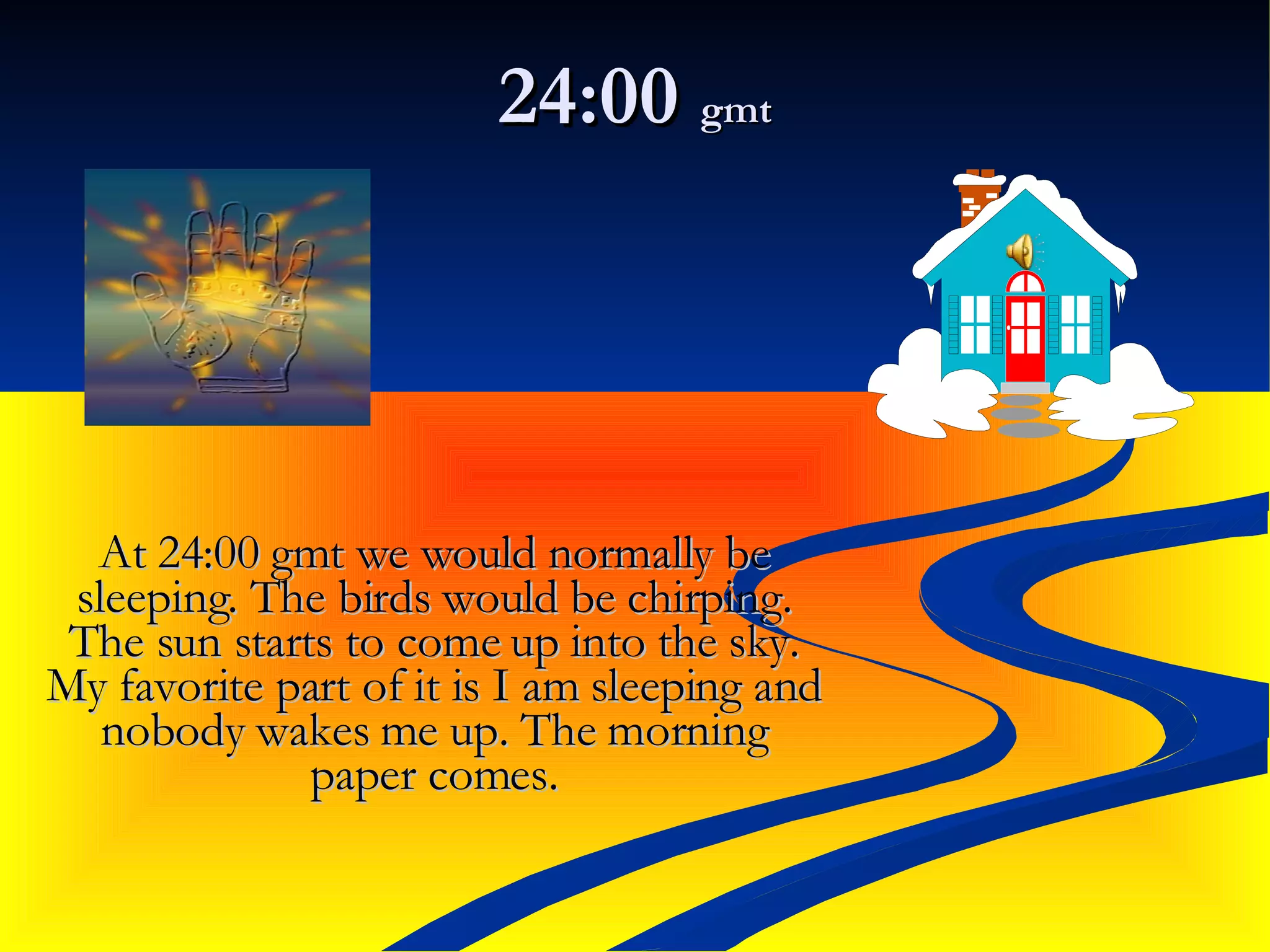 24:00 gmt

At 24:00 gmt we would normally be sleeping. The birds would be chirping. The sun starts to come up into the sky. My favorite part of it is I am sleeping and nobody wakes me up. The morning paper comes.